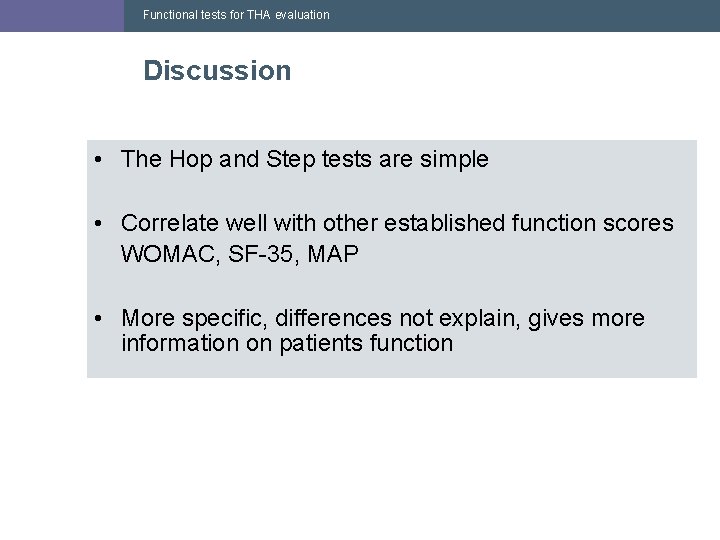 Functional tests for THA evaluation

Discussion

• The Hop and Step tests are simple

• Correlate well with other established function scores WOMAC, SF-35, MAP

• More specific, differences not explain, gives more information on patients function